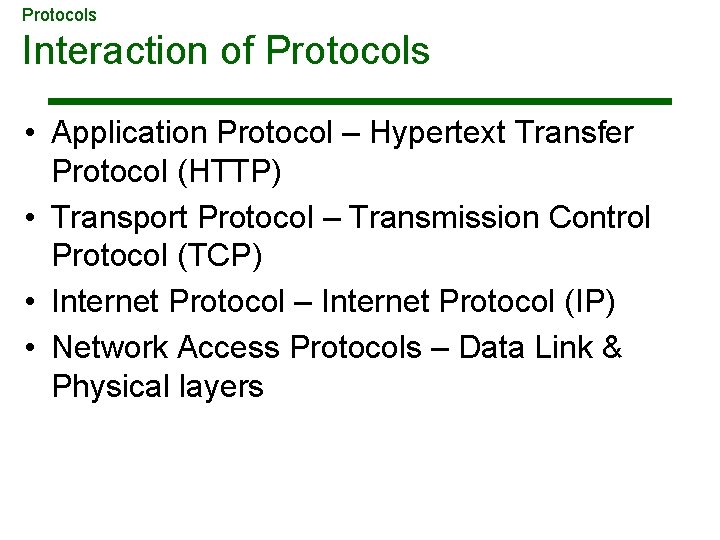 Protocols

Interaction of Protocols

• Application Protocol – Hypertext Transfer Protocol (HTTP)
• Transport Protocol – Transmission Control Protocol (TCP)
• Internet Protocol – Internet Protocol (IP)
• Network Access Protocols – Data Link & Physical layers